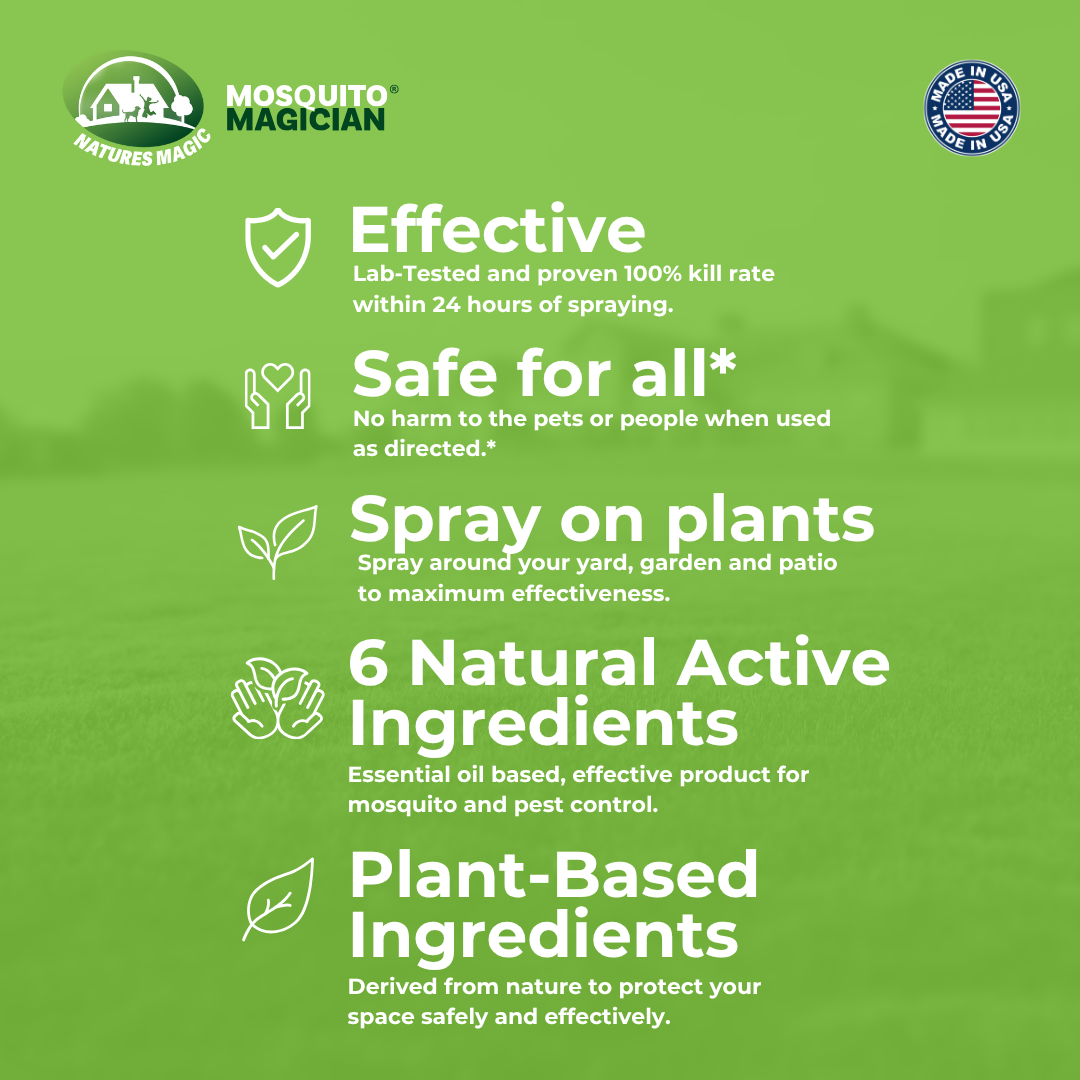 NATURES MAGIC

MOSQUITO® MAGICIAN

MADE IN USA MADE IN USA

Effective
Lab-Tested and proven 100% kill rate within 24 hours of spraying.

Safe for all*
No harm to the pets or people when used as directed.*

Spray on plants
Spray around your yard, garden and patio to maximum effectiveness.

6 Natural Active Ingredients
Essential oil based, effective product for mosquito and pest control.

Plant-Based Ingredients
Derived from nature to protect your space safely and effectively.